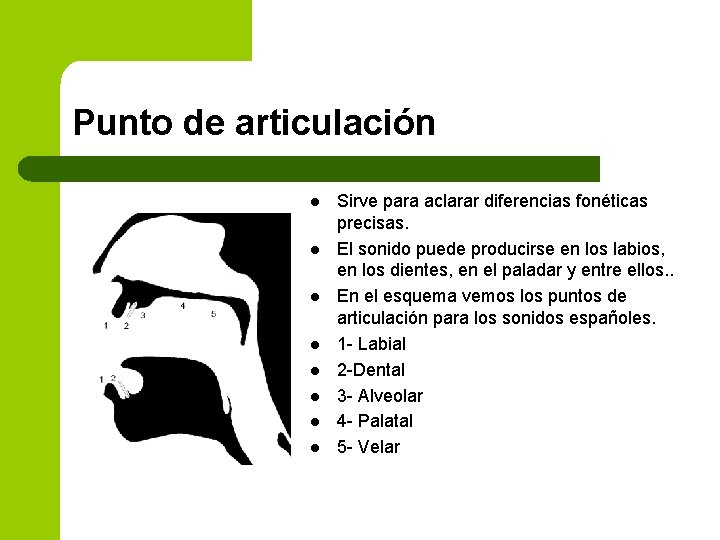 Punto de articulación

1 2 3 4 5

1 2

- Sirve para aclarar diferencias fonéticas precisas.
- El sonido puede producirse en los labios, en los dientes, en el paladar y entre ellos..
- En el esquema vemos los puntos de articulación para los sonidos españoles.
- 1- Labial
- 2-Dental
- 3- Alveolar
- 4- Palatal
- 5- Velar